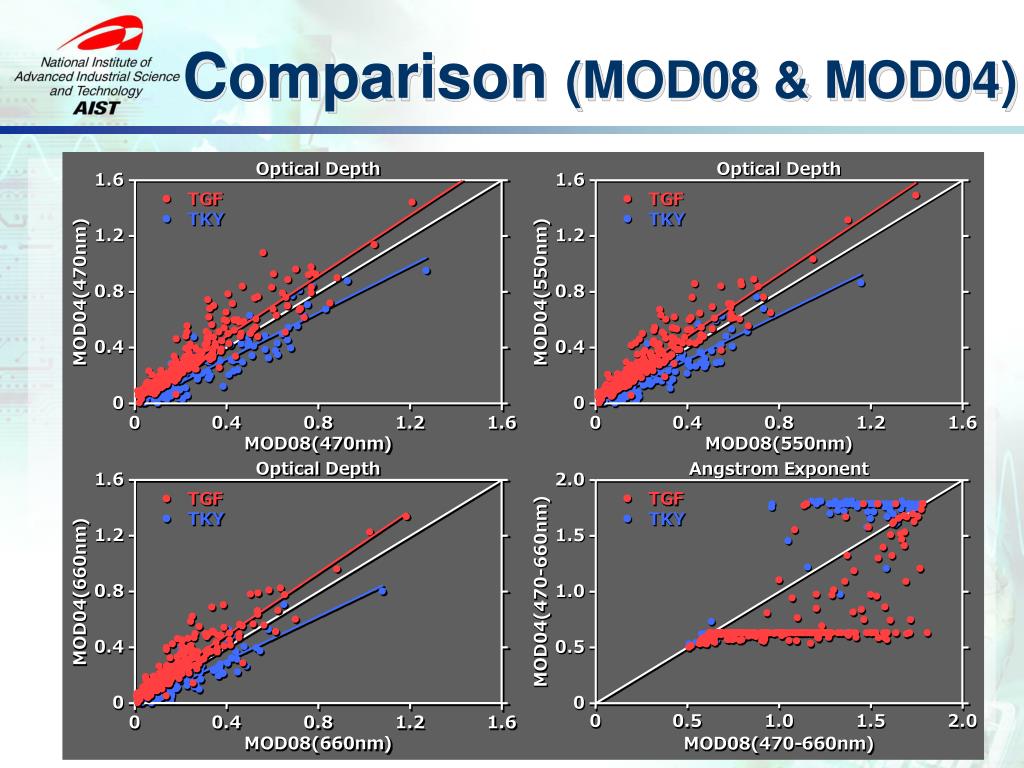 National Institute of Advanced Industrial Science and Technology
AIST

Comparison (MOD08 & MOD04)

Optical Depth
TGF
TKY
MOD04(470nm)
1.6
1.2
0.8
0.4
0
0
0.4
0.8
1.2
1.6
MOD08(470nm)

Optical Depth
TGF
TKY
MOD04(550nm)
1.6
1.2
0.8
0.4
0
0
0.4
0.8
1.2
1.6
MOD08(550nm)

Optical Depth
TGF
TKY
MOD04(660nm)
1.6
1.2
0.8
0.4
0
0
0.4
0.8
1.2
1.6
MOD08(660nm)

Angstrom Exponent
TGF
TKY
MOD04(470-660nm)
2.0
1.5
1.0
0.5
0
0
0.5
1.0
1.5
2.0
MOD08(470-660nm)